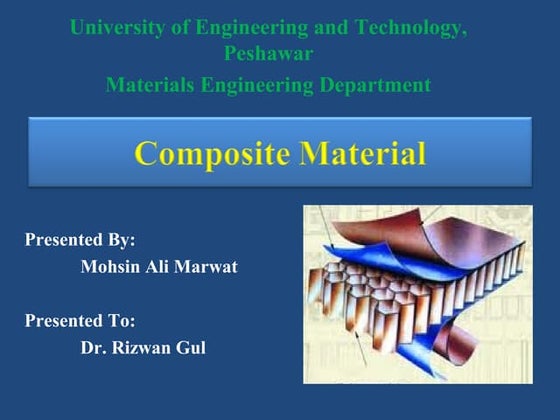 University of Engineering and Technology, Peshawar
Materials Engineering Department

Composite Material

Presented By:
Mohsin Ali Marwat

Presented To:
Dr. Rizwan Gul